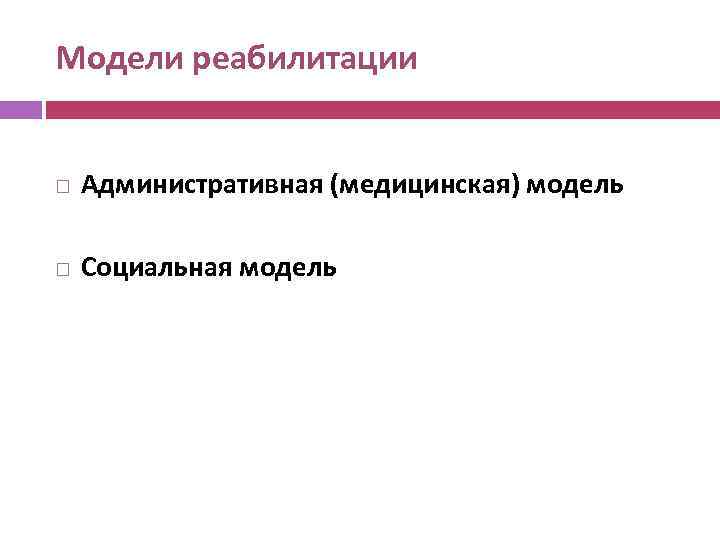 Модели реабилитации

Административная (медицинская) модель

Социальная модель